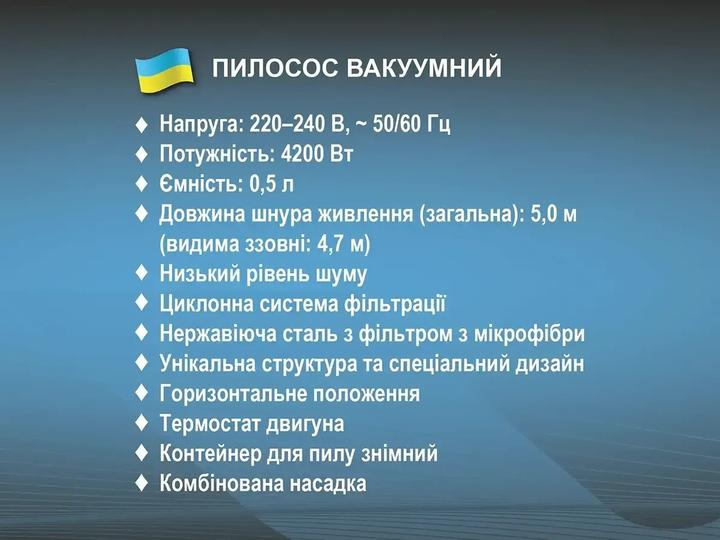 ПИЛОСОС ВАКУУМНИЙ

♦ Напруга: 220–240 В, ~ 50/60 Гц
♦ Потужність: 4200 Вт
♦ Ємність: 0,5 л
♦ Довжина шнура живлення (загальна): 5,0 м (видима ззовні: 4,7 м)
♦ Низький рівень шуму
♦ Циклонна система фільтрації
♦ Нержавіюча сталь з фільтром з мікрофібри
♦ Унікальна структура та спеціальний дизайн
♦ Горизонтальне положення
♦ Термостат двигуна
♦ Контейнер для пилу знімний
♦ Комбінована насадка